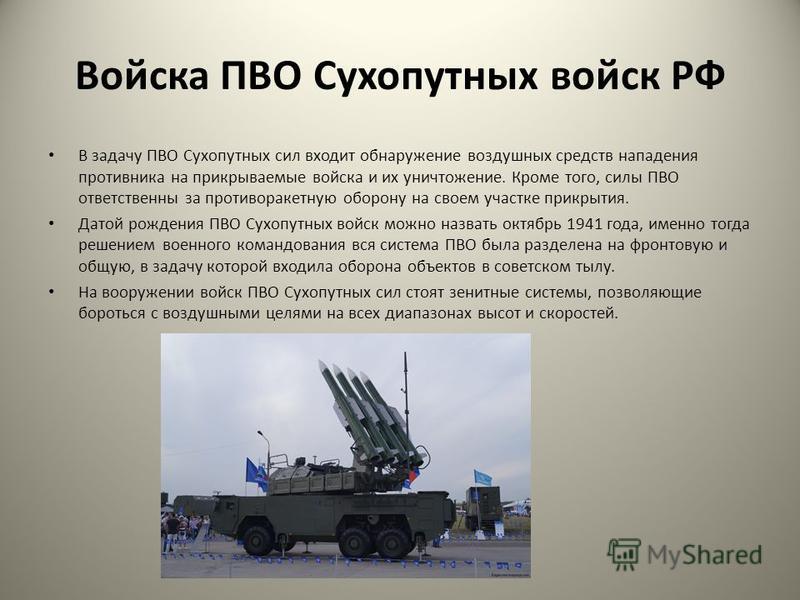 Войска ПВО Сухопутных войск РФ

• В задачу ПВО Сухопутных сил входит обнаружение воздушных средств нападения противника на прикрываемые войска и их уничтожение. Кроме того, силы ПВО ответственны за противоракетную оборону на своем участке прикрытия.

• Датой рождения ПВО Сухопутных войск можно назвать октябрь 1941 года, именно тогда решением военного командования вся система ПВО была разделена на фронтовую и общую, в задачу которой входила оборона объектов в советском тылу.

• На вооружении войск ПВО Сухопутных сил стоят зенитные системы, позволяющие бороться с воздушными целями на всех диапазонах высот и скоростей.

MyShared